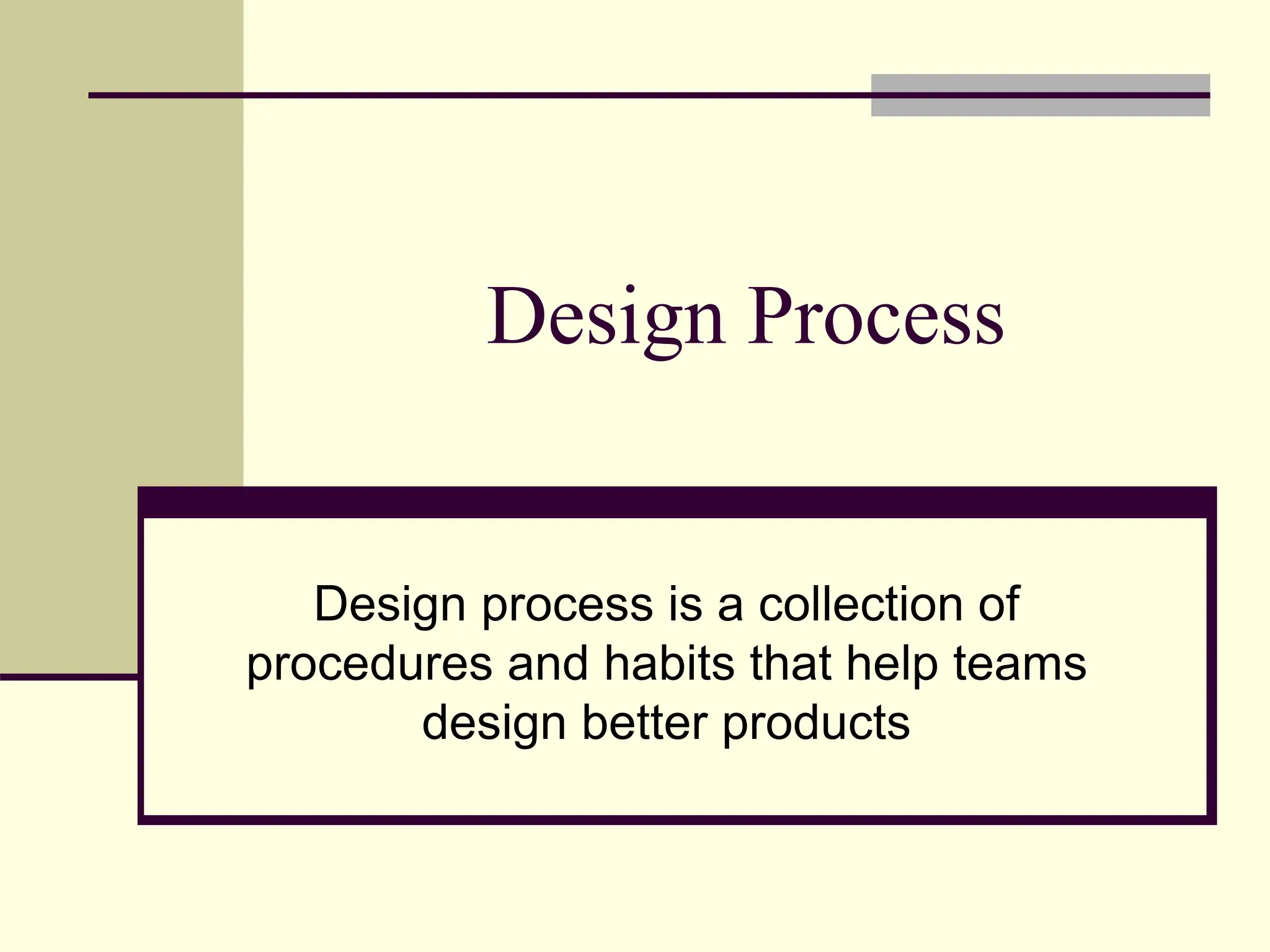 Design Process

Design process is a collection of procedures and habits that help teams design better products